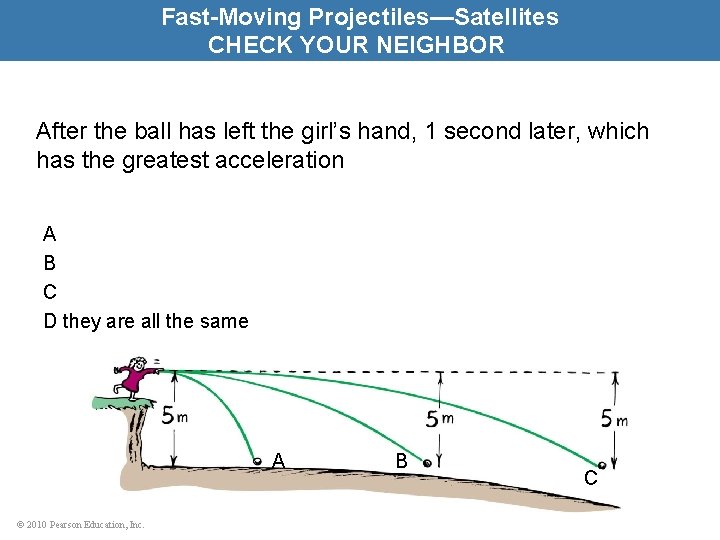 Fast-Moving Projectiles—Satellites
CHECK YOUR NEIGHBOR

After the ball has left the girl's hand, 1 second later, which has the greatest acceleration

A
B
C
D they are all the same

5 m
A
B
5 m
5 m
C

© 2010 Pearson Education, Inc.